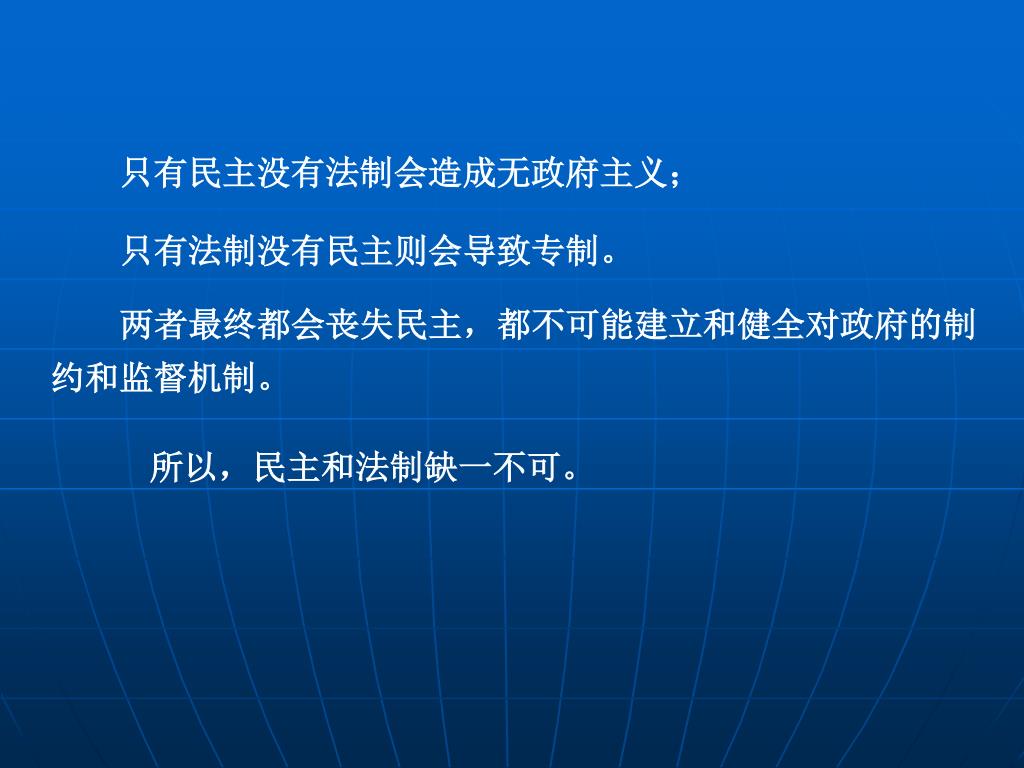 只有民主没有法制会造成无政府主义；

只有法制没有民主则会导致专制。

两者最终都会丧失民主，都不可能建立和健全对政府的制约和监督机制。

所以，民主和法制缺一不可。